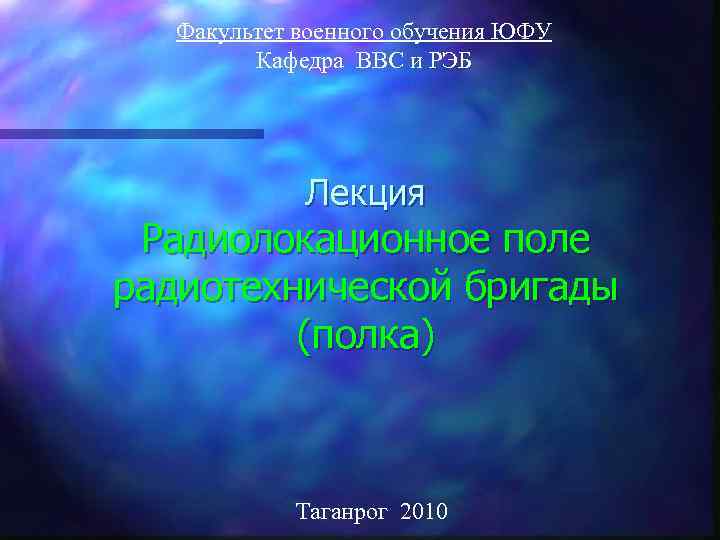 Факультет военного обучения ЮФУ
Кафедра ВВС и РЭБ

Лекция
Радиолокационное поле радиотехнической бригады (полка)

Таганрог 2010